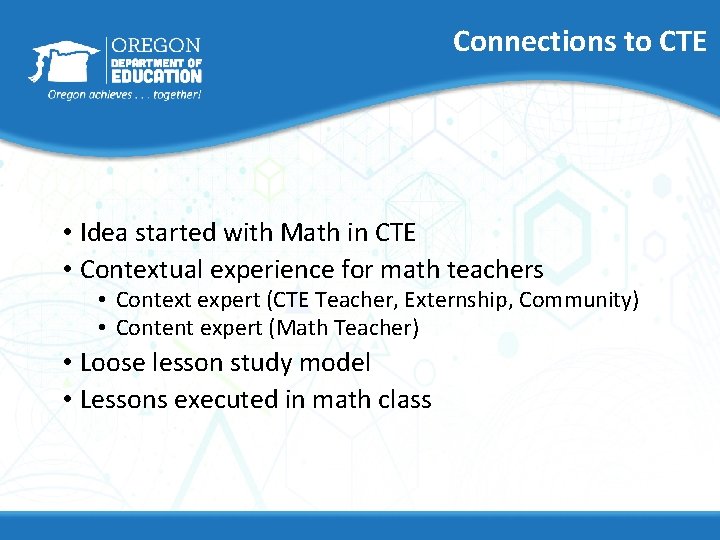 OREGON
DEPARTMENT OF
EDUCATION
Oregon achieves . . . together!

Connections to CTE

• Idea started with Math in CTE
• Contextual experience for math teachers
• Context expert (CTE Teacher, Externship, Community)
• Content expert (Math Teacher)
• Loose lesson study model
• Lessons executed in math class